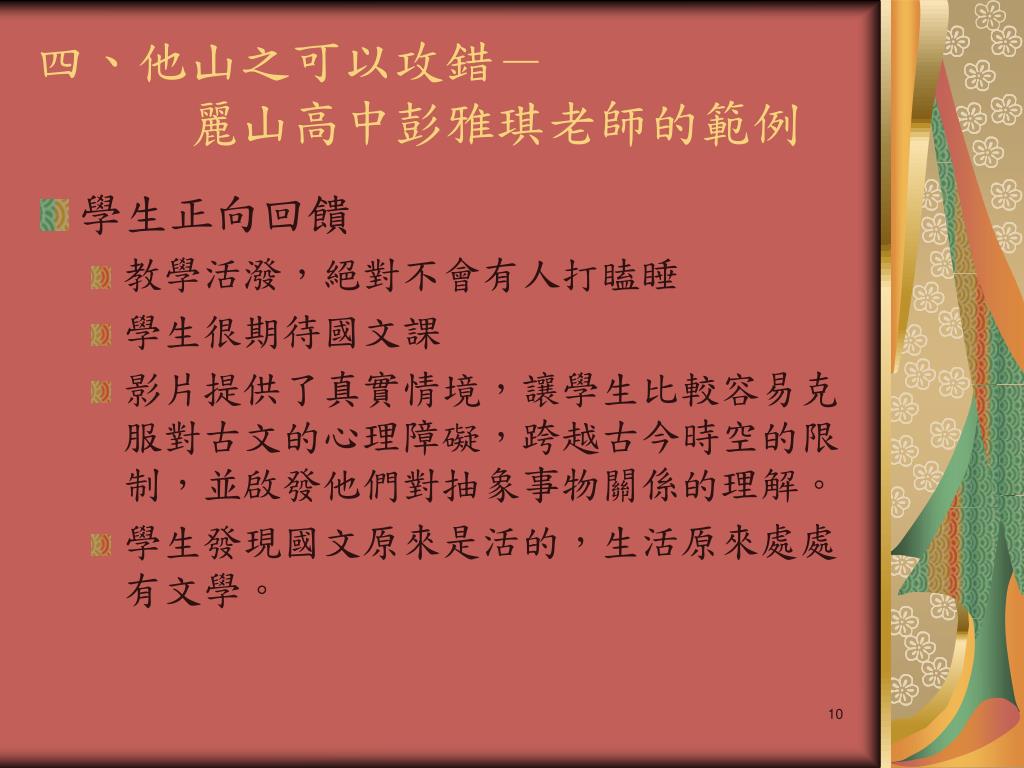 四、他山之可以攻錯—
麗山高中彭雅琪老師的範例

學生正向回饋

教學活潑，絕對不會有人打瞌睡

學生很期待國文課

影片提供了真實情境，讓學生比較容易克服對古文的心理障礙，跨越古今時空的限制，並啟發他們對抽象事物關係的理解。

學生發現國文原來是活的，生活原來處處有文學。

10